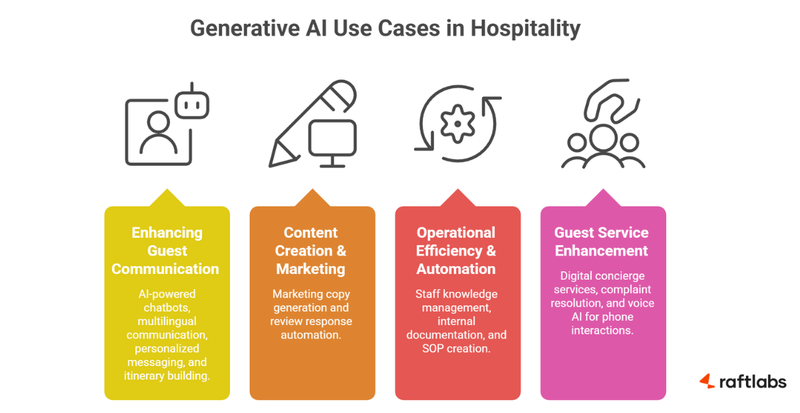 Generative AI Use Cases in Hospitality

Enhancing Guest Communication

AI-powered chatbots, multilingual communication, personalized messaging, and itinerary building.

Content Creation & Marketing

Marketing copy generation and review response automation.

Operational Efficiency & Automation

Staff knowledge management, internal documentation, and SOP creation.

Guest Service Enhancement

Digital concierge services, complaint resolution, and voice AI for phone interactions.

raftlabs